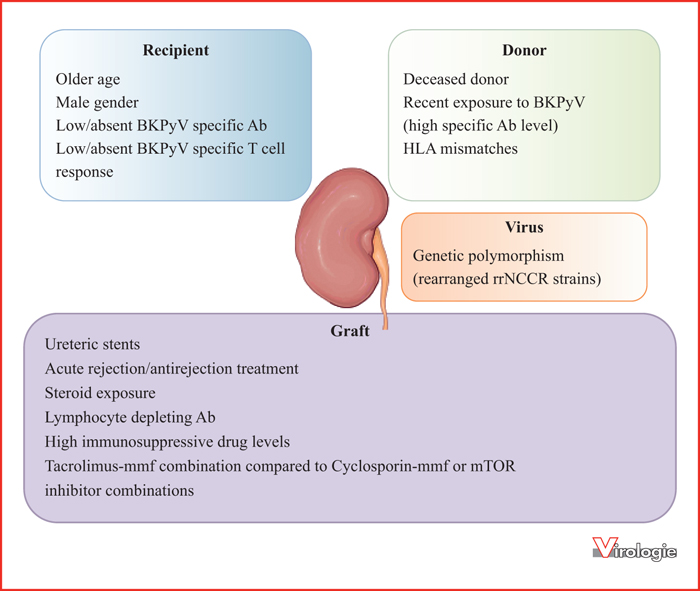 Recipient
Older age
Male gender
Low/absent BKPyV specific Ab
Low/absent BKPyV specific T cell response

Donor
Deceased donor
Recent exposure to BKPyV (high specific Ab level)
HLA mismatches

Virus
Genetic polymorphism (rearranged rrNCCR strains)

Graft
Ureteric stents
Acute rejection/antirejection treatment
Steroid exposure
Lymphocyte depleting Ab
High immunosuppressive drug levels
Tacrolimus-mmf combination compared to Cyclosporin-mmf or mTOR inhibitor combinations

Virologie